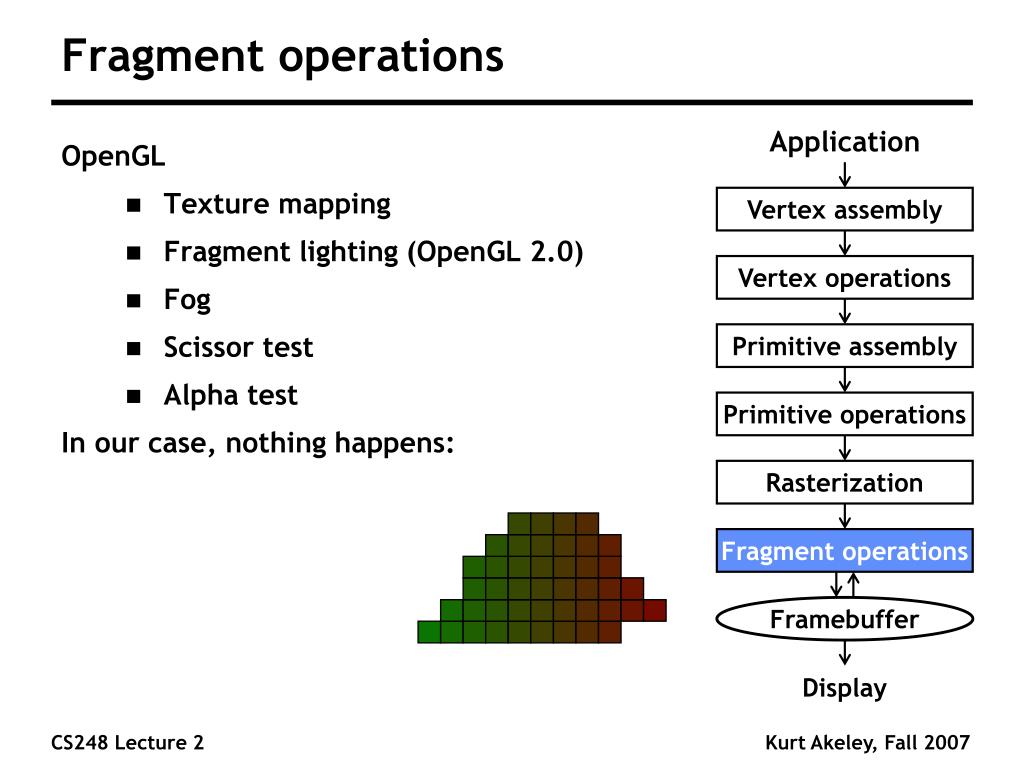 Fragment operations

OpenGL

- Texture mapping
- Fragment lighting (OpenGL 2.0)
- Fog
- Scissor test
- Alpha test

In our case, nothing happens:

Application

Vertex assembly

Vertex operations

Primitive assembly

Primitive operations

Rasterization

Fragment operations

Framebuffer

Display

CS248 Lecture 2

Kurt Akeley, Fall 2007